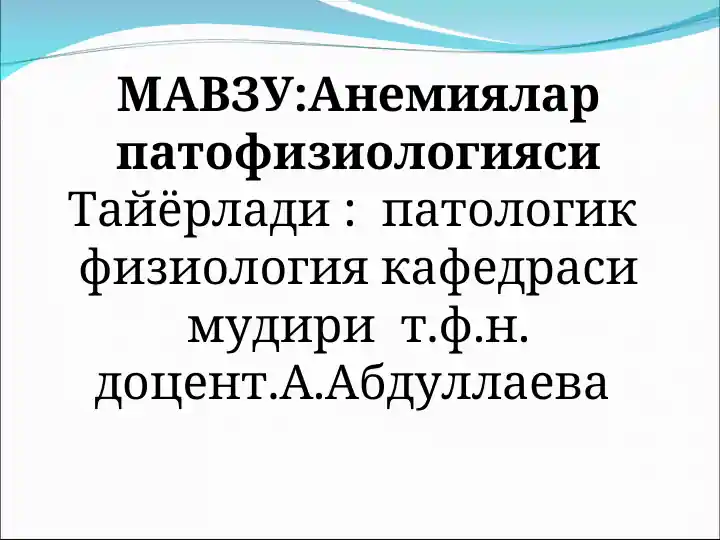 МАВЗУ:Анемиялар патофизиологияси

Тайёрлади : патологик физиология кафедраси мудири т.ф.н. доцент.А.Абдуллаева